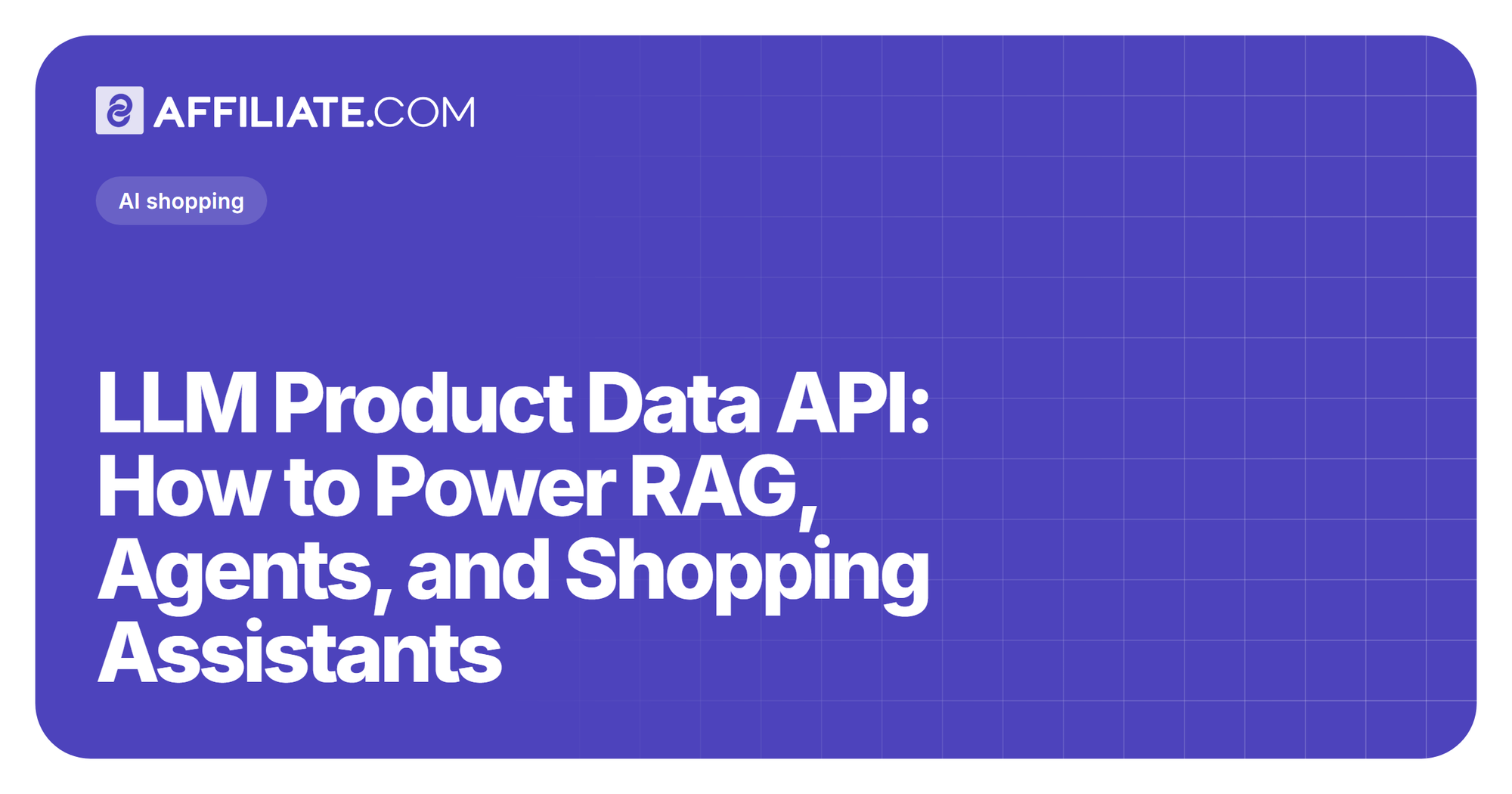 AFFILIATE.COM

AI shopping

LLM Product Data API: How to Power RAG, Agents, and Shopping Assistants